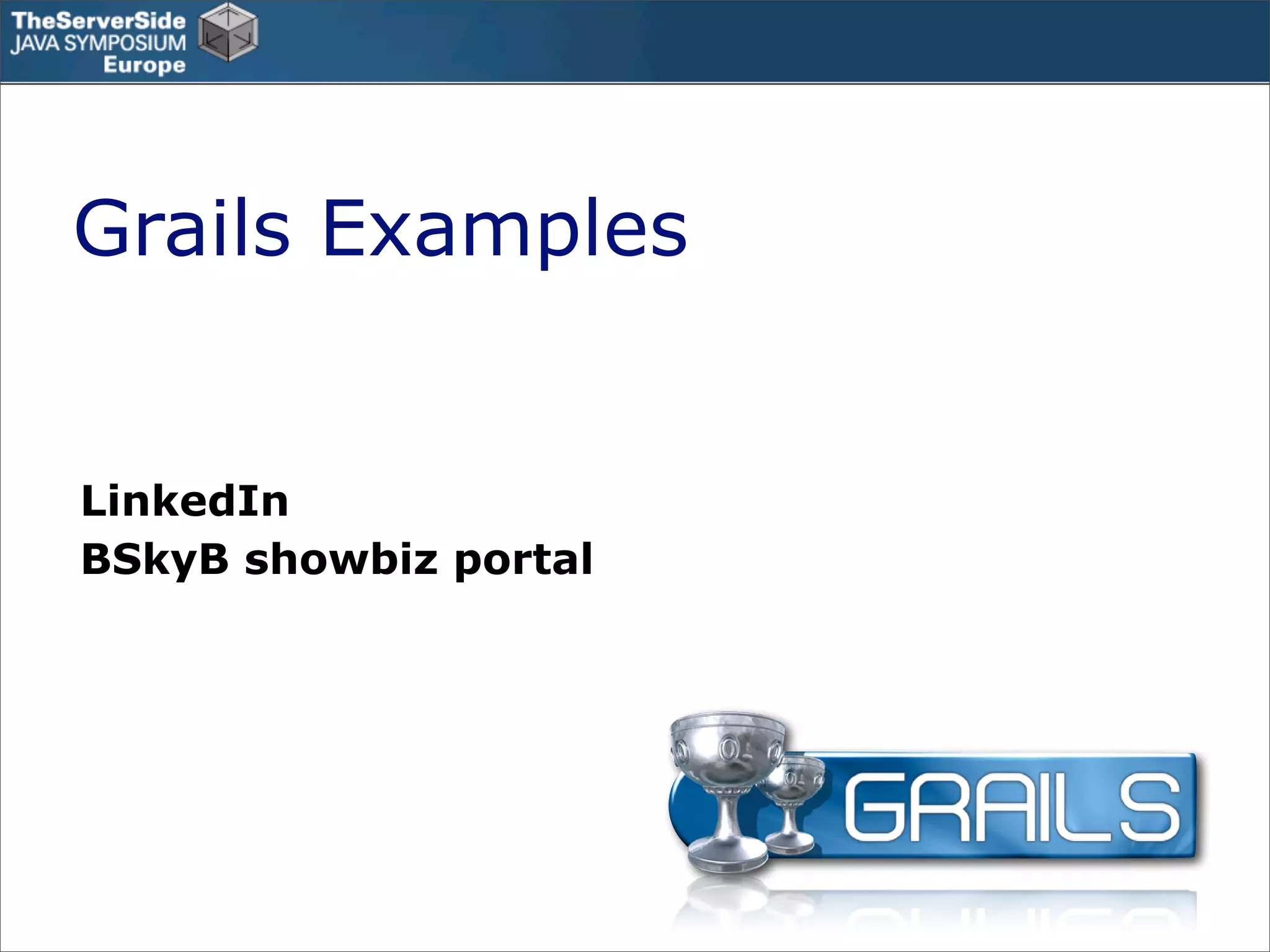 TheServerSide
JAVA SYMPOSIUM
Europe

Grails Examples

LinkedIn
BSkyB showbiz portal

GRAILS